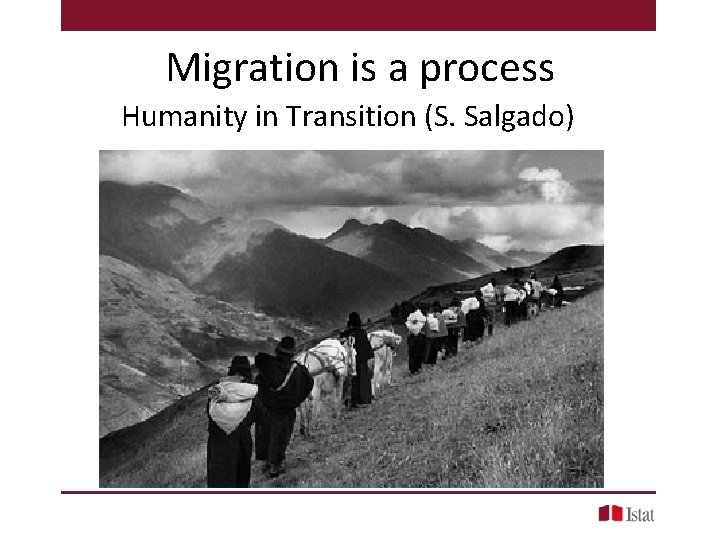 Migration is a process
Humanity in Transition (S. Salgado)

Istat